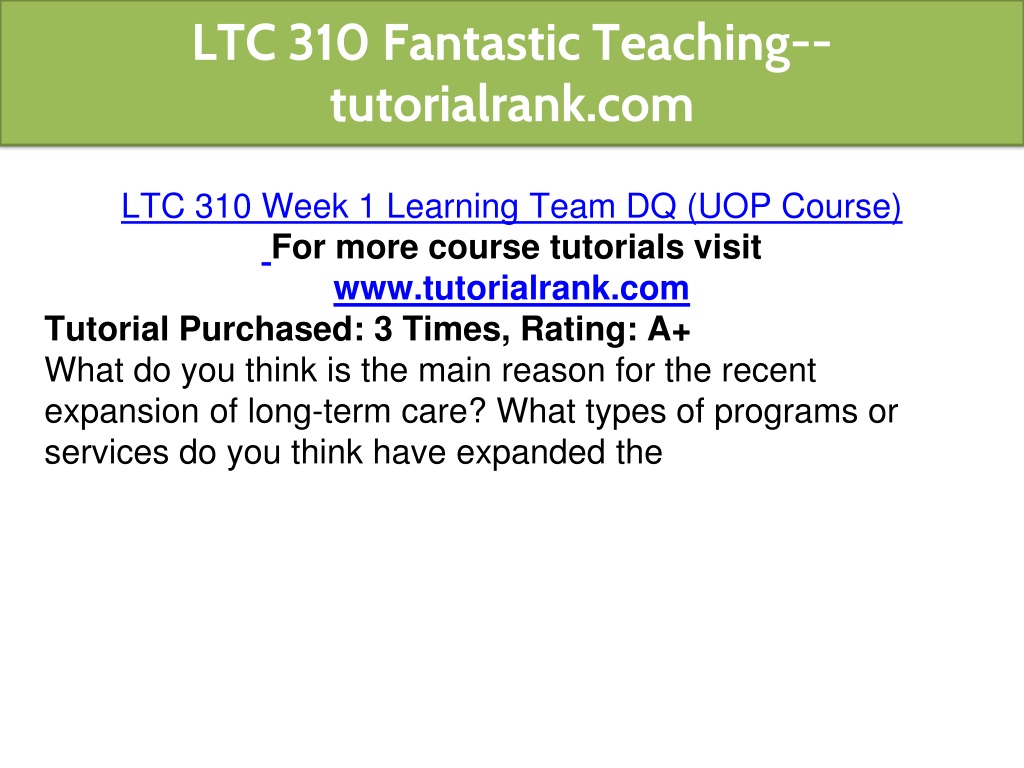 LTC 310 Fantastic Teaching--tutorialrank.com

LTC 310 Week 1 Learning Team DQ (UOP Course)
For more course tutorials visit
www.tutorialrank.com
Tutorial Purchased: 3 Times, Rating: A+
What do you think is the main reason for the recent expansion of long-term care? What types of programs or services do you think have expanded the